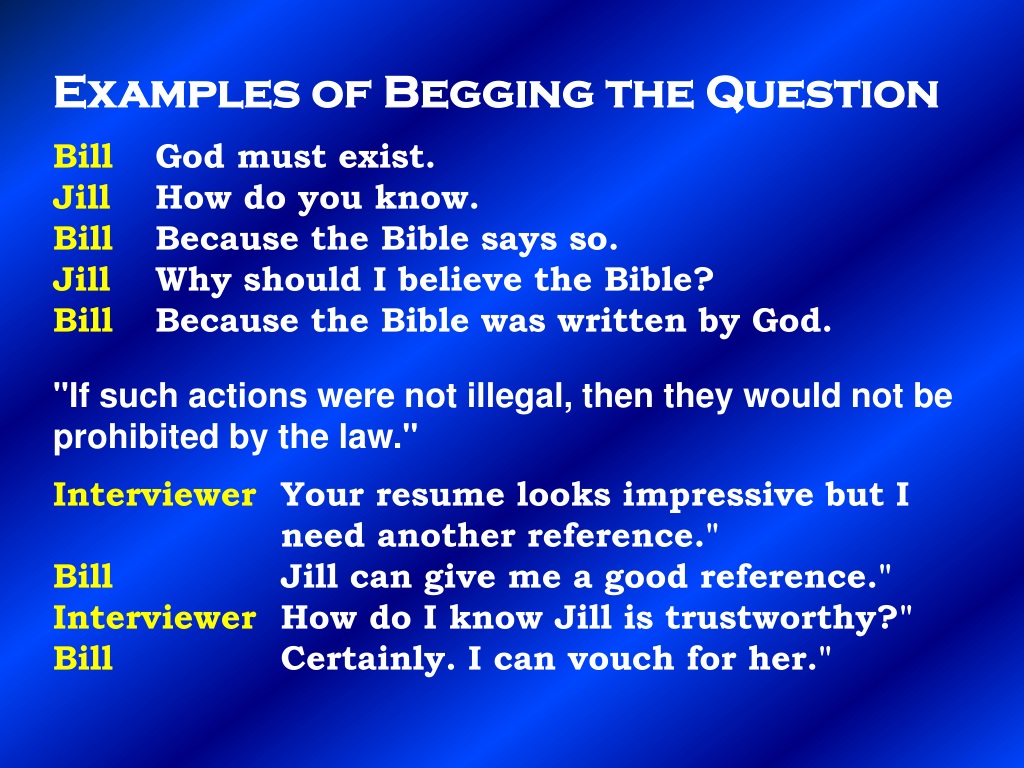 Examples of Begging the Question

Bill God must exist.
Jill How do you know.
Bill Because the Bible says so.
Jill Why should I believe the Bible?
Bill Because the Bible was written by God.

"If such actions were not illegal, then they would not be prohibited by the law."

Interviewer Your resume looks impressive but I need another reference."
Bill Jill can give me a good reference."
Interviewer How do I know Jill is trustworthy?"
Bill Certainly. I can vouch for her."